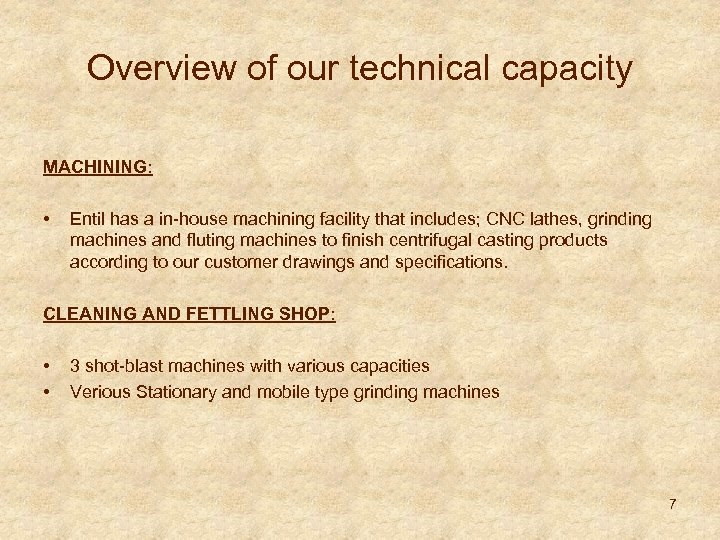 Overview of our technical capacity

MACHINING:

• Entil has a in-house machining facility that includes; CNC lathes, grinding machines and fluting machines to finish centrifugal casting products according to our customer drawings and specifications.

CLEANING AND FETTLING SHOP:

• 3 shot-blast machines with various capacities
• Verious Stationary and mobile type grinding machines

7